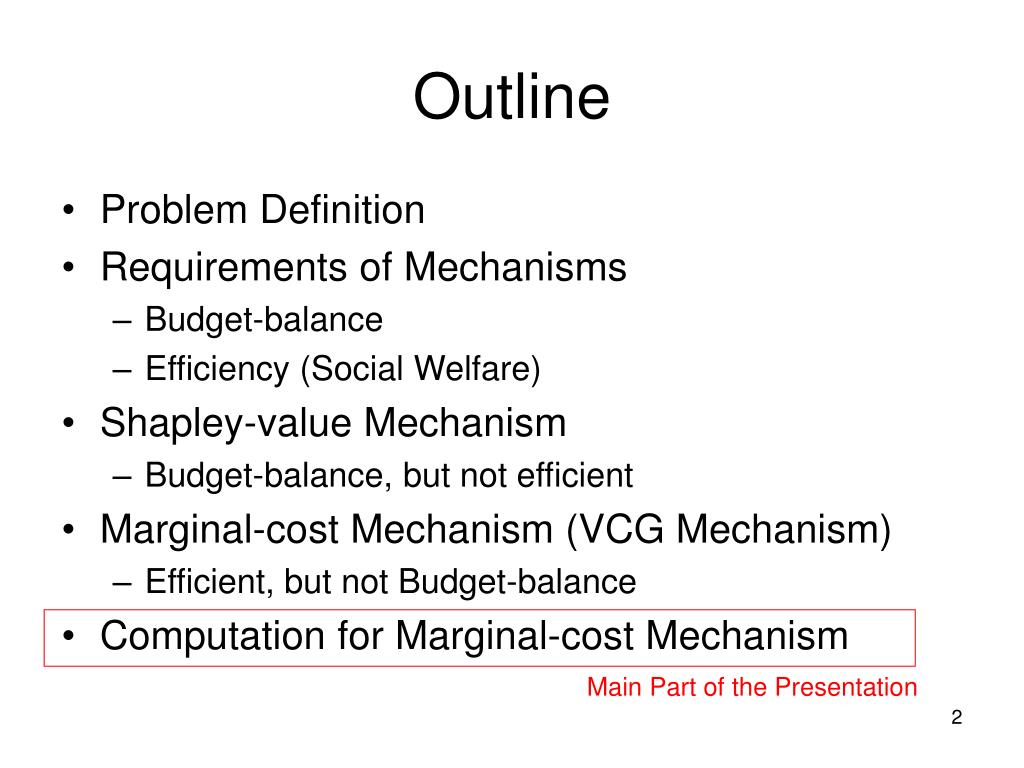 Outline

• Problem Definition
• Requirements of Mechanisms
– Budget-balance
– Efficiency (Social Welfare)
• Shapley-value Mechanism
– Budget-balance, but not efficient
• Marginal-cost Mechanism (VCG Mechanism)
– Efficient, but not Budget-balance
• Computation for Marginal-cost Mechanism

Main Part of the Presentation

2